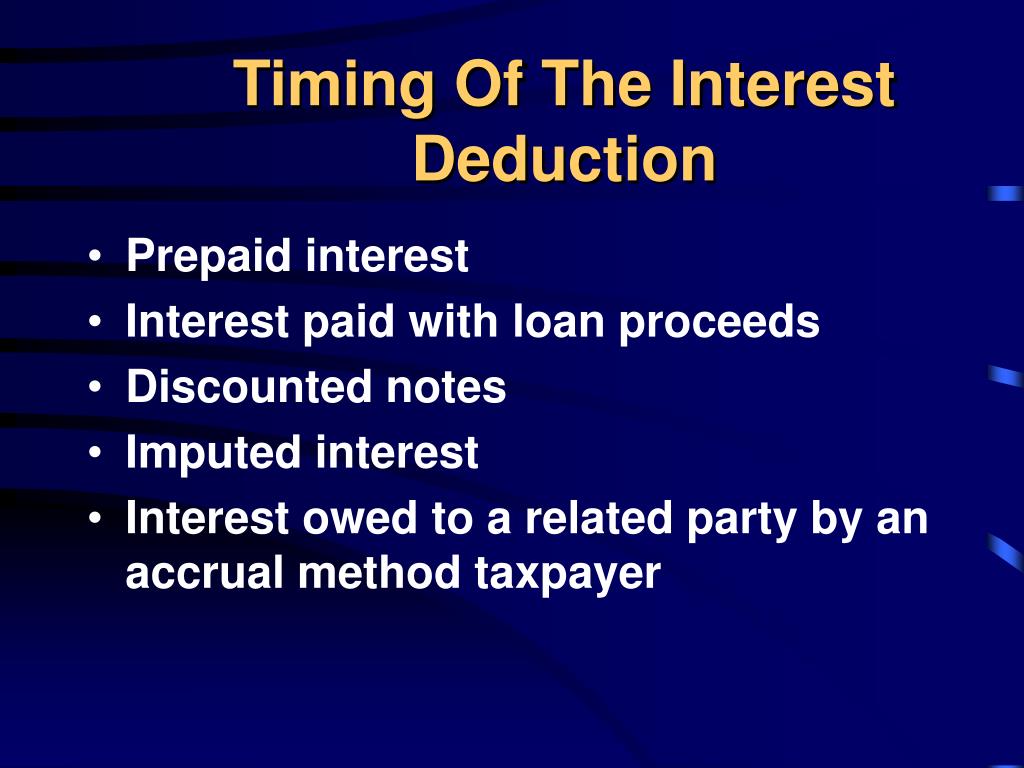 Timing Of The Interest Deduction

• Prepaid interest
• Interest paid with loan proceeds
• Discounted notes
• Imputed interest
• Interest owed to a related party by an accrual method taxpayer